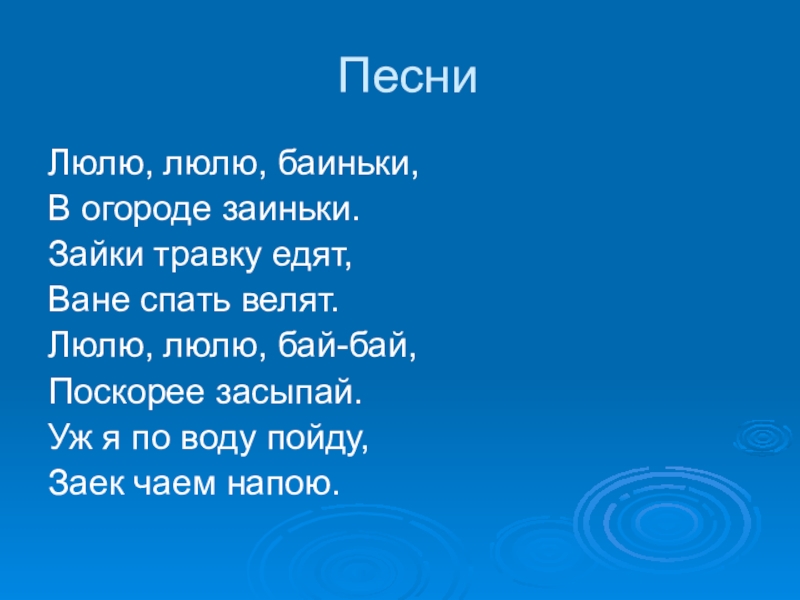 Песни

Люлю, люлю, баиньки,
В огороде заиньки.
Зайки травку едят,
Ване спать велят.
Люлю, люлю, бай-бай,
Поскорее засыпай.
Уж я по воду пойду,
Заек чаем напою.